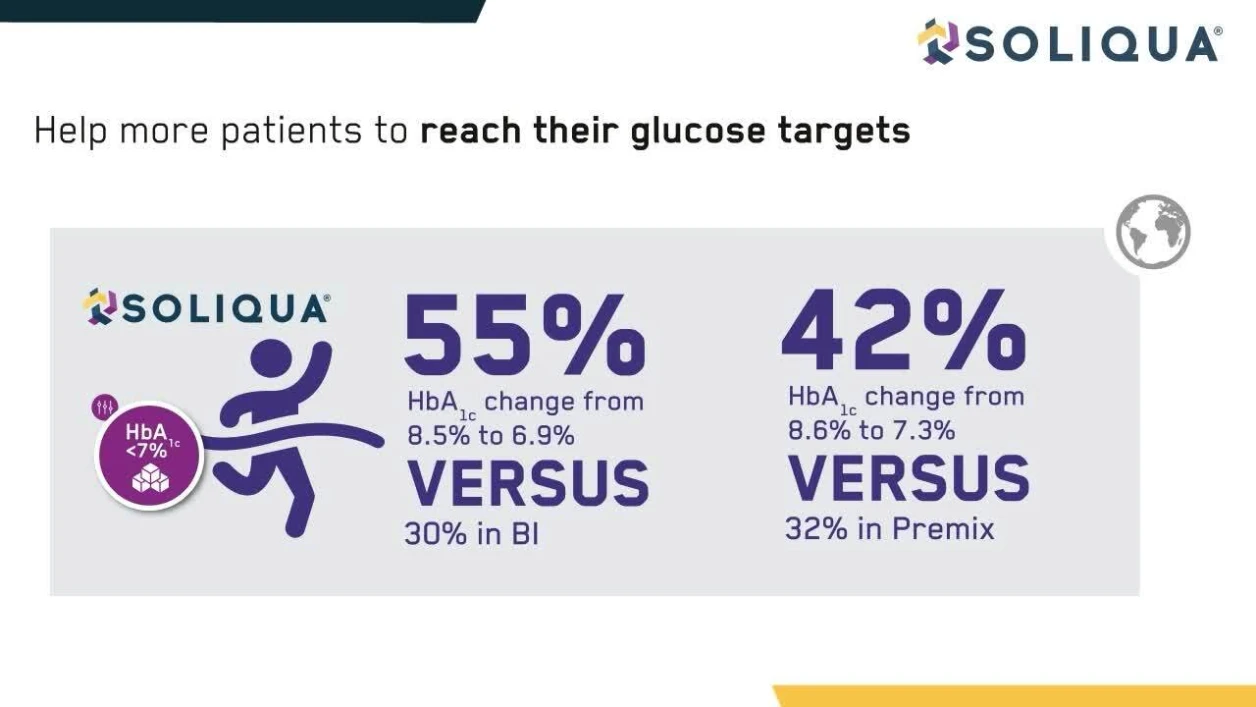 SOLIQUA®

Help more patients to **reach their glucose targets**

SOLIQUA®

HbA$_{1c}$ <7%

55%

HbA$_{1c}$ change from 8.5% to 6.9%

VERSUS

30% in BI

42%

HbA$_{1c}$ change from 8.6% to 7.3%

VERSUS

32% in Premix